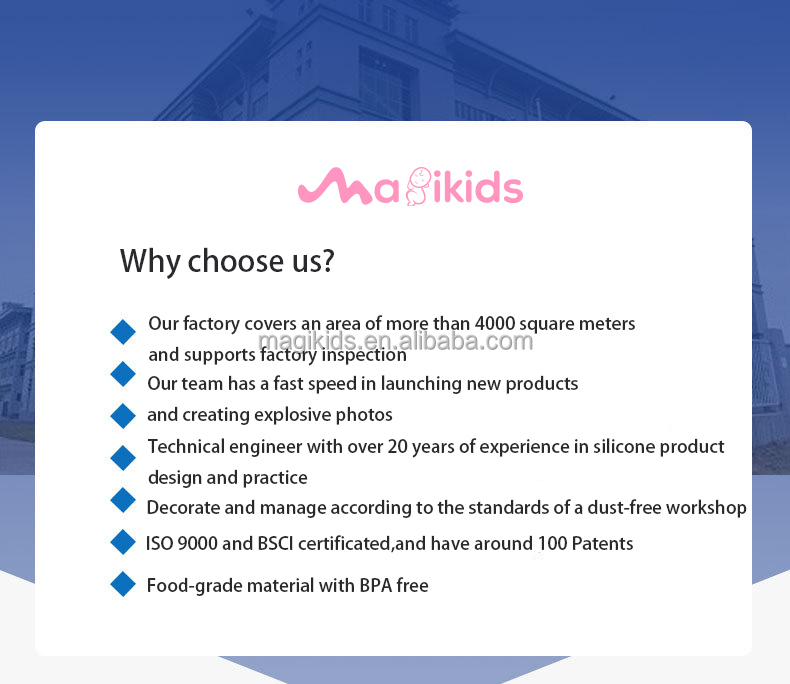 magikids

Why choose us?

Our factory covers an area of more than 4000 square meters and supports factory inspection

magikids.en.alibaba.com

Our team has a fast speed in launching new products and creating explosive photos

Technical engineer with over 20 years of experience in silicone product design and practice

Decorate and manage according to the standards of a dust-free workshop

ISO 9000 and BSCI certificated,and have around 100 Patents

Food-grade material with BPA free